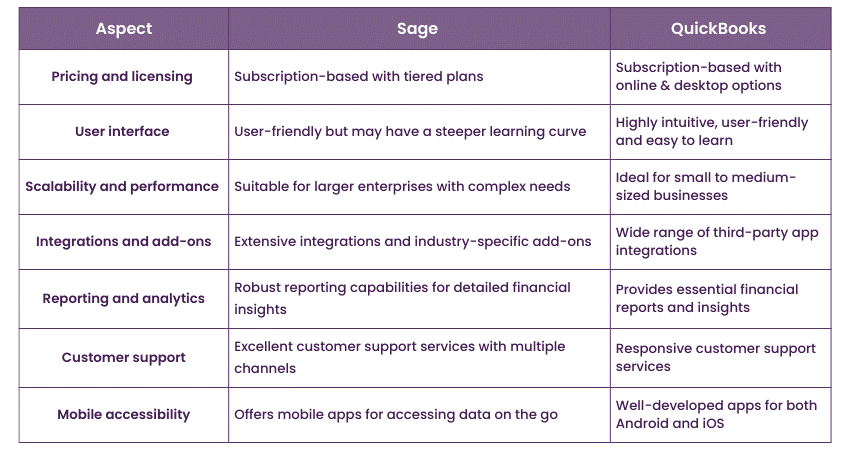 | Aspect | Sage | QuickBooks |
|---|---|---|
| Pricing and licensing | Subscription-based with tiered plans | Subscription-based with online & desktop options |
| User interface | User-friendly but may have a steeper learning curve | Highly intuitive, user-friendly and easy to learn |
| Scalability and performance | Suitable for larger enterprises with complex needs | Ideal for small to medium-sized businesses |
| Integrations and add-ons | Extensive integrations and industry-specific add-ons | Wide range of third-party app integrations |
| Reporting and analytics | Robust reporting capabilities for detailed financial insights | Provides essential financial reports and insights |
| Customer support | Excellent customer support services with multiple channels | Responsive customer support services |
| Mobile accessibility | Offers mobile apps for accessing data on the go | Well-developed apps for both Android and iOS |